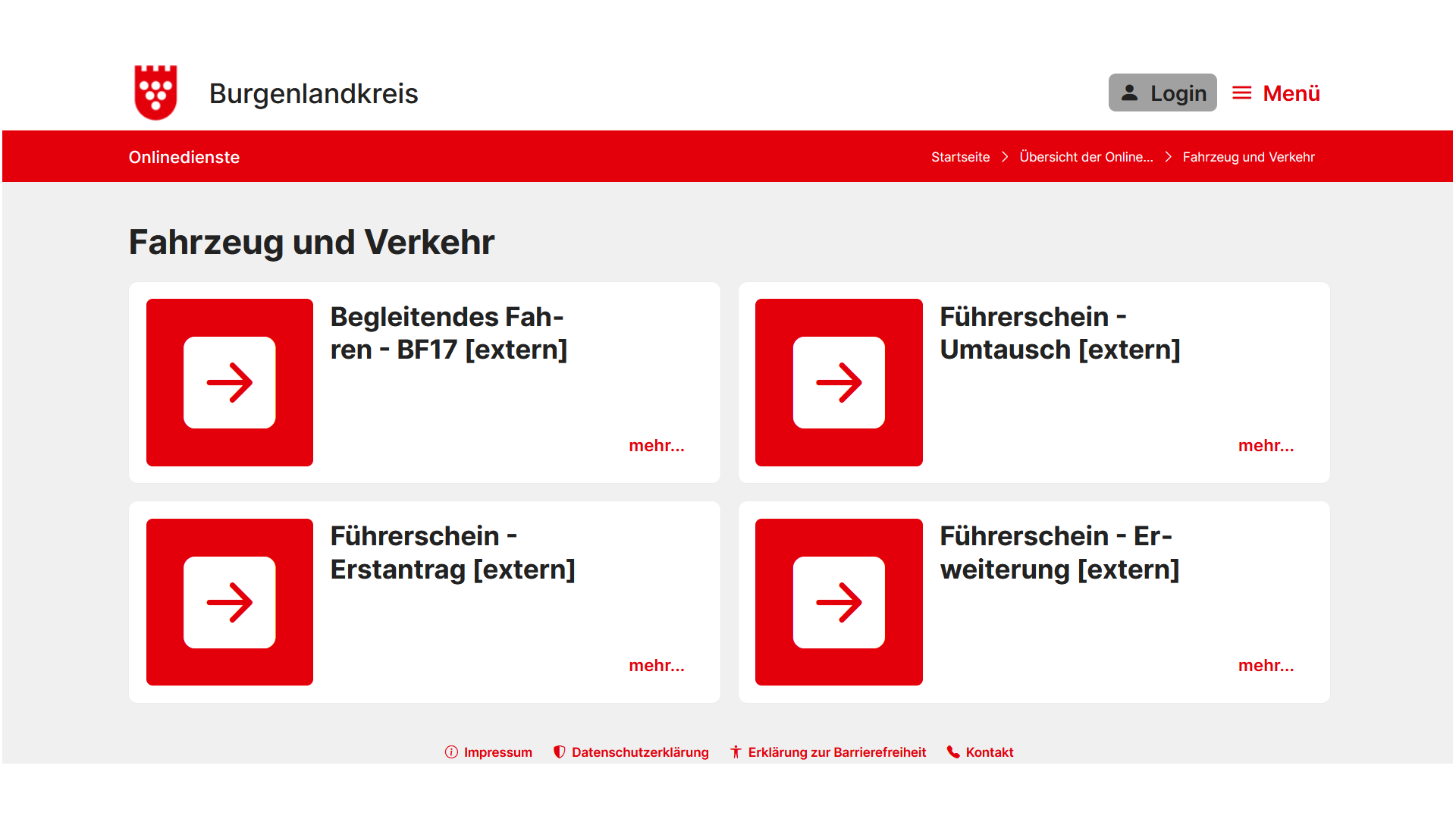 Burgenlandkreis

Login

Menü

Onlinedienste

Startseite > Übersicht der Online... > Fahrzeug und Verkehr

Fahrzeug und Verkehr

Begleitendes Fahren - BF17 [extern]

mehr...

Führerschein - Umtausch [extern]

mehr...

Führerschein - Erstantrag [extern]

mehr...

Führerschein - Erweiterung [extern]

mehr...

Impressum Datenschutzerklärung Erklärung zur Barrierefreiheit Kontakt